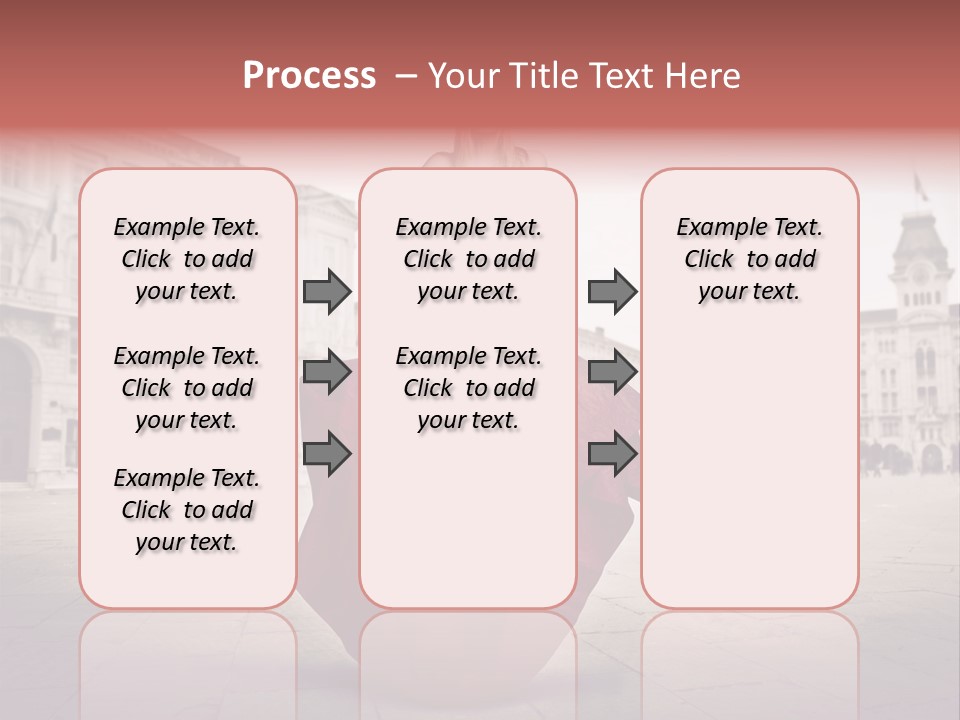 Process – Your Title Text Here

Example Text. Click to add your text.

Example Text. Click to add your text.

Example Text. Click to add your text.

Example Text. Click to add your text.

Example Text. Click to add your text.

Example Text. Click to add your text.